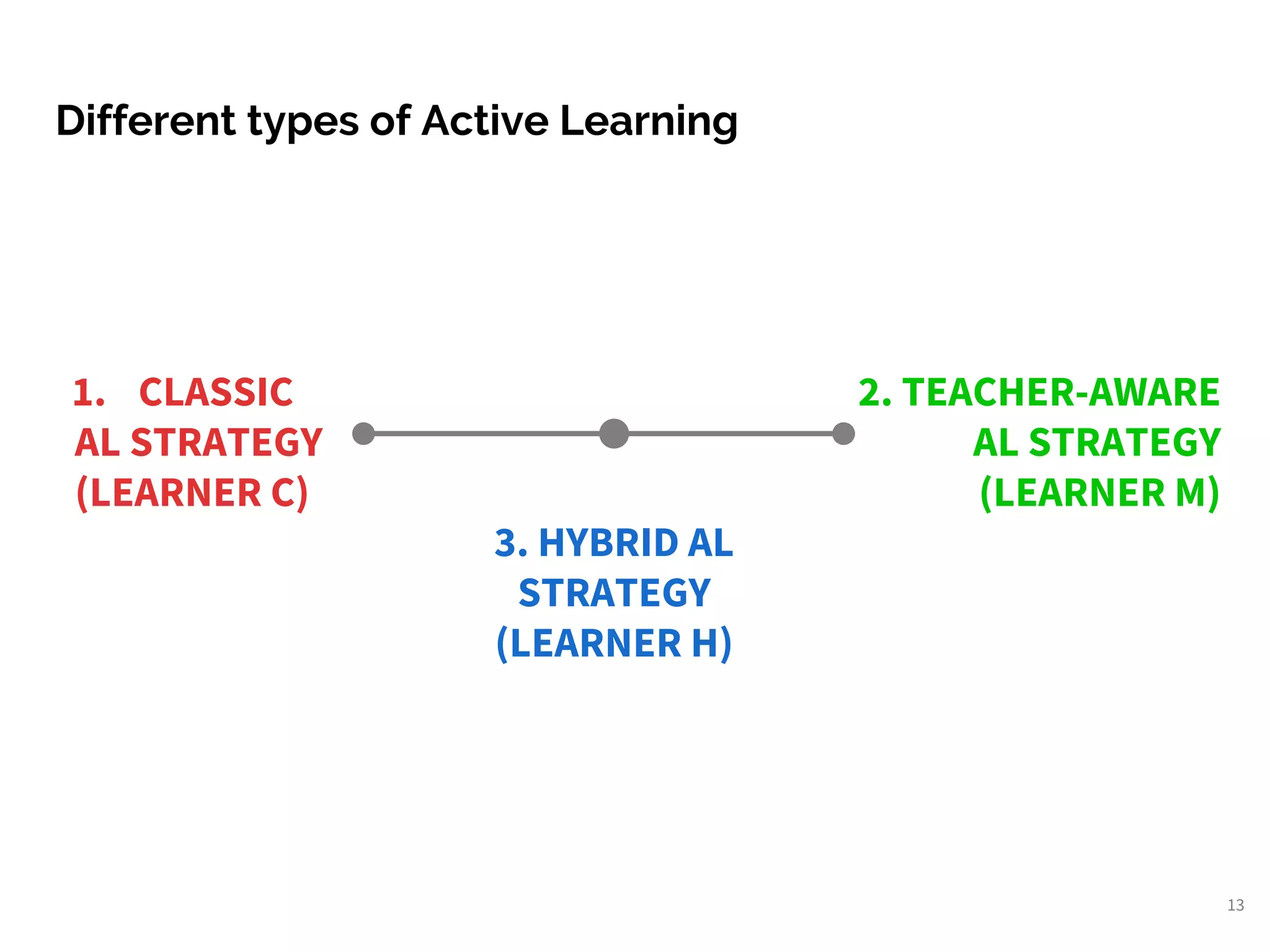 Different types of Active Learning

1. CLASSIC AL STRATEGY (LEARNER C)

2. TEACHER-AWARE AL STRATEGY (LEARNER M)

3. HYBRID AL STRATEGY (LEARNER H)

13